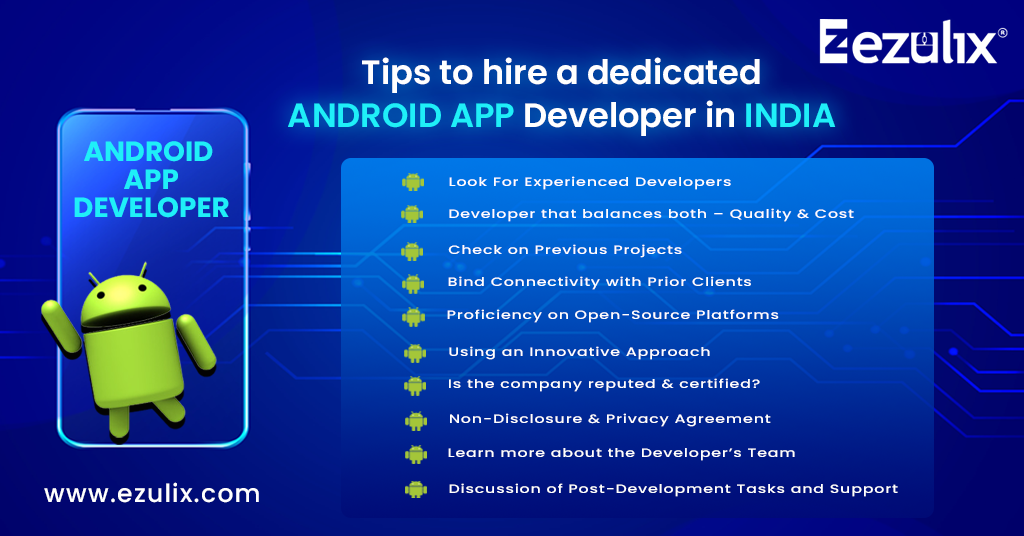 Ezulix®

Tips to hire a dedicated ANDROID APP Developer in INDIA

ANDROID APP DEVELOPER

Look For Experienced Developers

Developer that balances both – Quality & Cost

Check on Previous Projects

Bind Connectivity with Prior Clients

Proficiency on Open-Source Platforms

Using an Innovative Approach

Is the company reputed & certified?

Non-Disclosure & Privacy Agreement

Learn more about the Developer's Team

Discussion of Post-Development Tasks and Support

www.ezulix.com